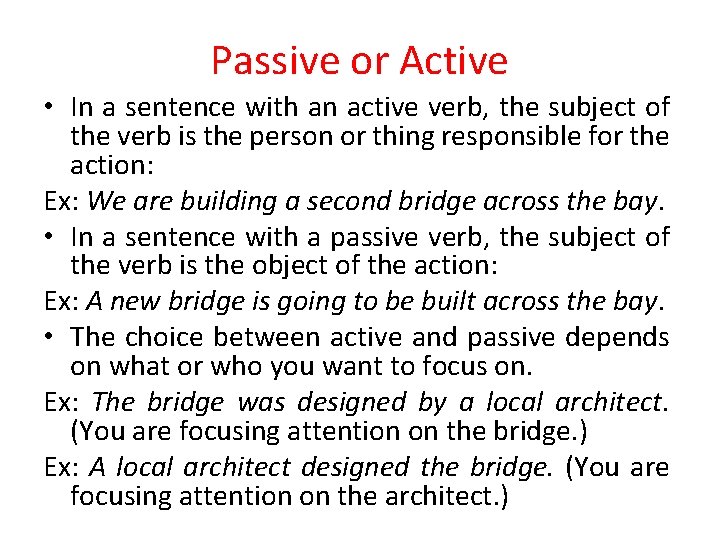 Passive or Active

• In a sentence with an active verb, the subject of the verb is the person or thing responsible for the action:

Ex: We are building a second bridge across the bay.

• In a sentence with a passive verb, the subject of the verb is the object of the action:

Ex: A new bridge is going to be built across the bay.

• The choice between active and passive depends on what or who you want to focus on.

Ex: The bridge was designed by a local architect. (You are focusing attention on the bridge.)

Ex: A local architect designed the bridge. (You are focusing attention on the architect.)